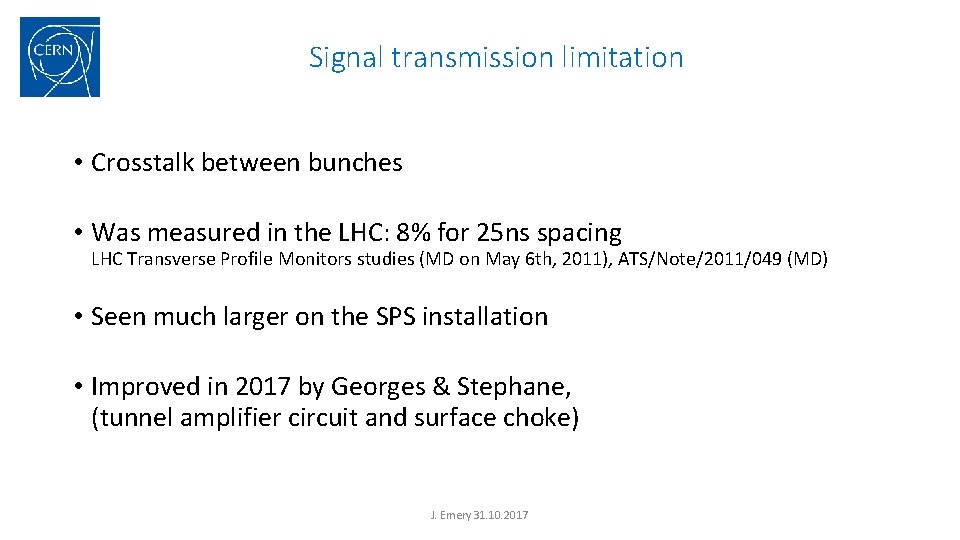 CERN

Signal transmission limitation

• Crosstalk between bunches

• Was measured in the LHC: 8% for 25ns spacing
LHC Transverse Profile Monitors studies (MD on May 6th, 2011), ATS/Note/2011/049 (MD)

• Seen much larger on the SPS installation

• Improved in 2017 by Georges & Stephane, (tunnel amplifier circuit and surface choke)

J. Emery 31.10.2017